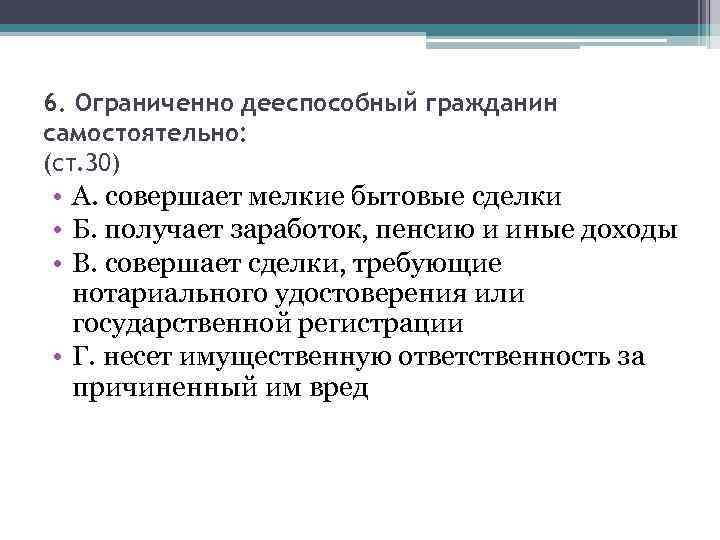 6. Ограниченно дееспособный гражданин самостоятельно:
(ст.30)

• А. совершает мелкие бытовые сделки
• Б. получает заработок, пенсию и иные доходы
• В. совершает сделки, требующие нотариального удостоверения или государственной регистрации
• Г. несет имущественную ответственность за причиненный им вред